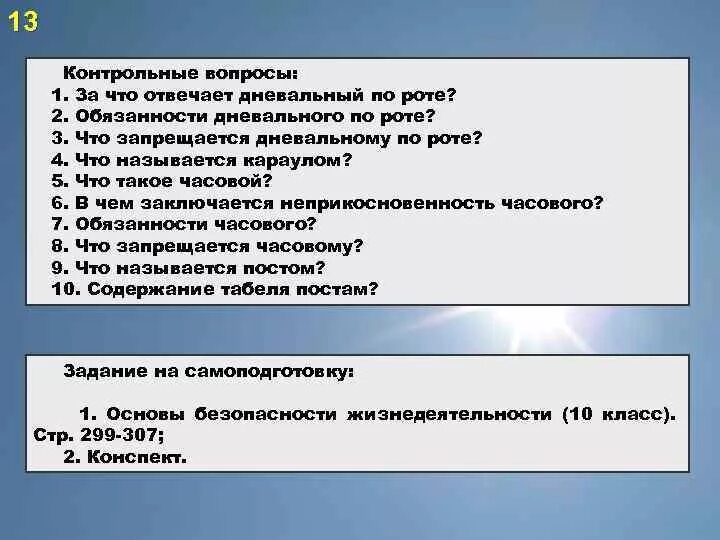 13

Контрольные вопросы:
1. За что отвечает дневальный по роте?
2. Обязанности дневального по роте?
3. Что запрещается дневальному по роте?
4. Что называется караулом?
5. Что такое часовой?
6. В чем заключается неприкосновенность часового?
7. Обязанности часового?
8. Что запрещается часовому?
9. Что называется постом?
10. Содержание табеля постам?

Задание на самоподготовку:

1. Основы безопасности жизнедеятельности (10 класс). Стр. 299-307;
2. Конспект.